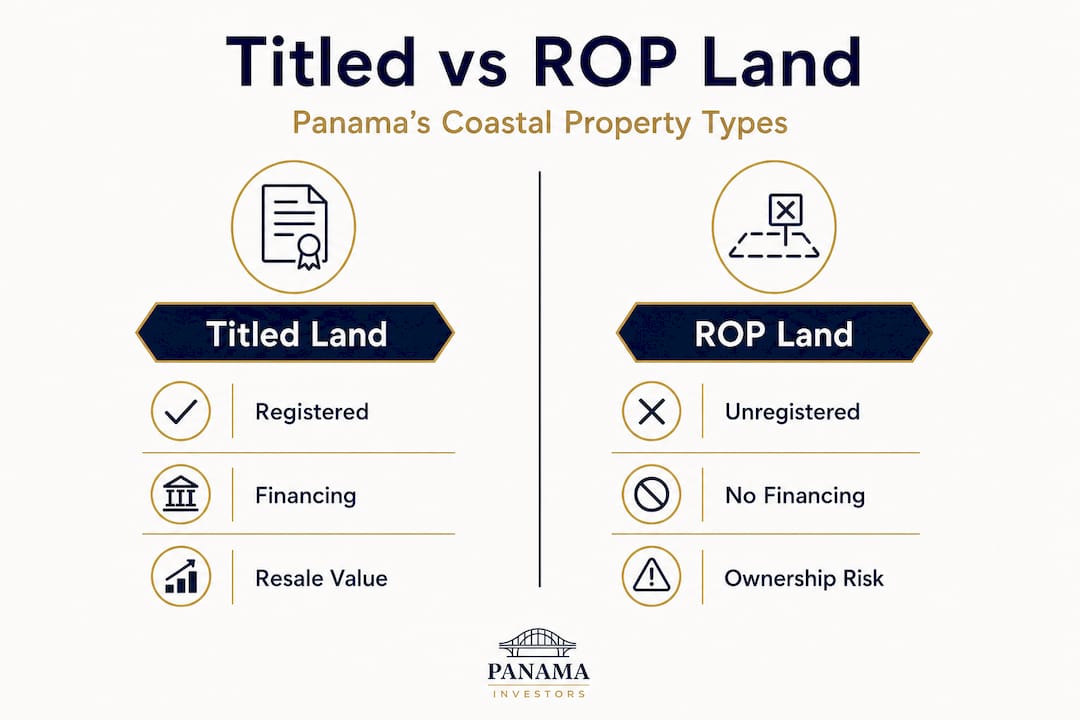 Titled vs ROP Land

Panama's Coastal Property Types

Titled Land

Registered

Financing

Resale Value

ROP Land

Unregistered

No Financing

Ownership Risk

PANAMA
INVESTORS